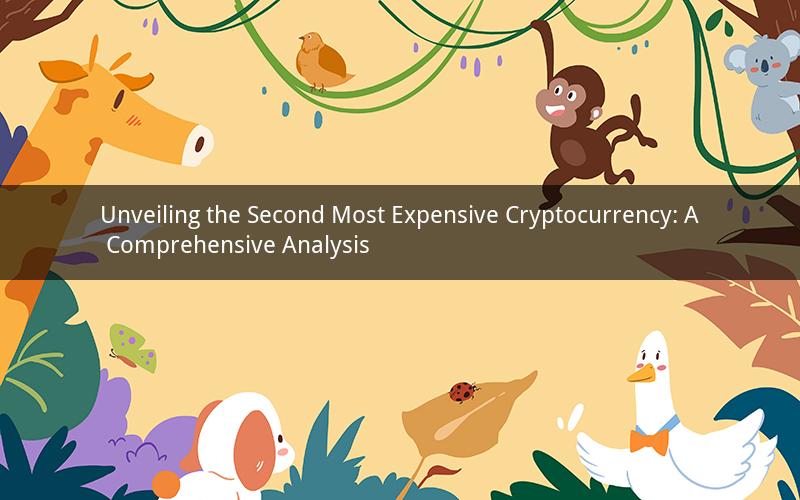 Unveiling the Second Most Expensive Cryptocurrency: A Comprehensive Analysis